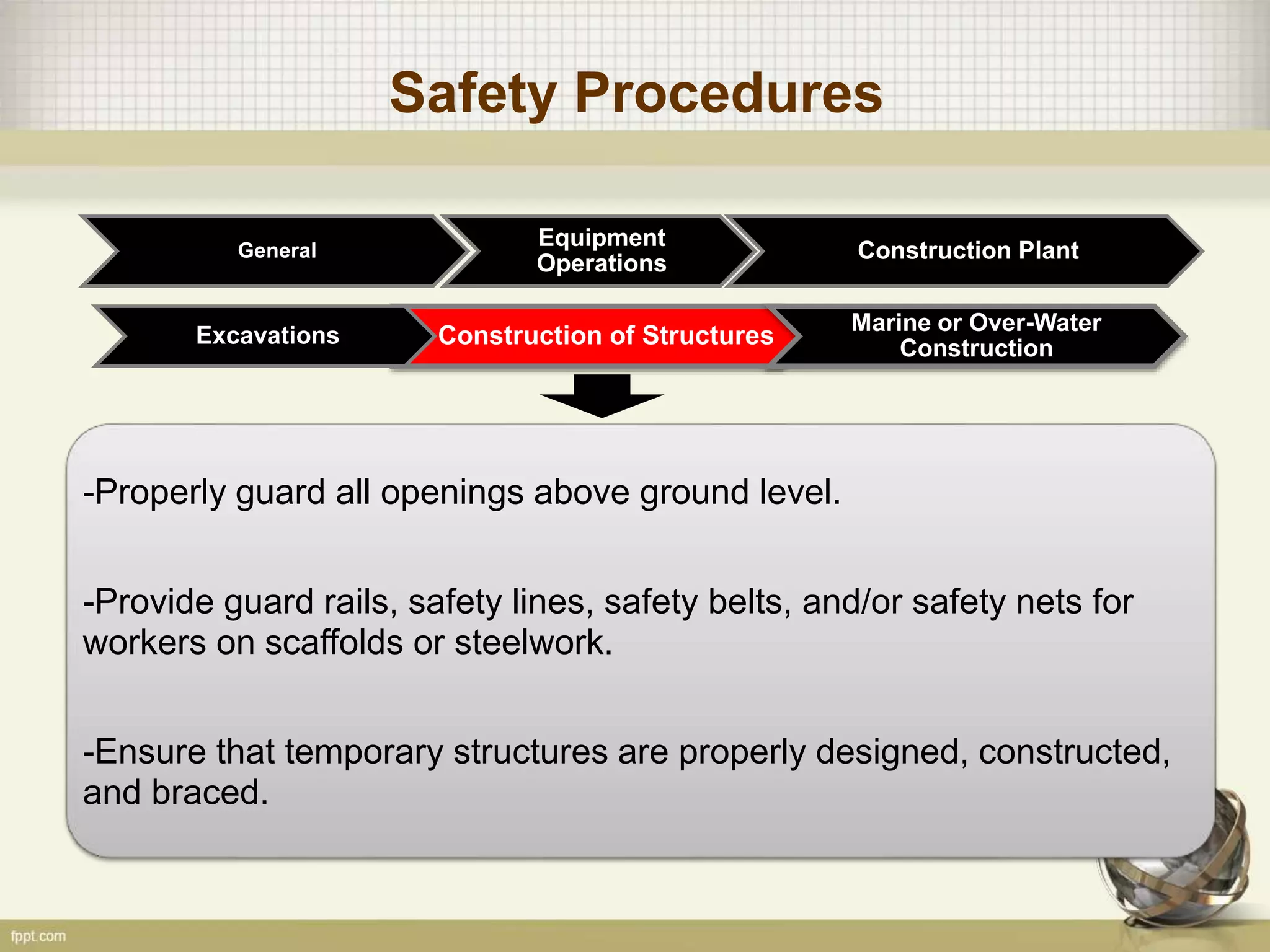 Safety Procedures

General

Equipment Operations

Construction Plant

Excavations

Construction of Structures

Marine or Over-Water Construction

-Properly guard all openings above ground level.

-Provide guard rails, safety lines, safety belts, and/or safety nets for workers on scaffolds or steelwork.

-Ensure that temporary structures are properly designed, constructed, and braced.

fppt.com